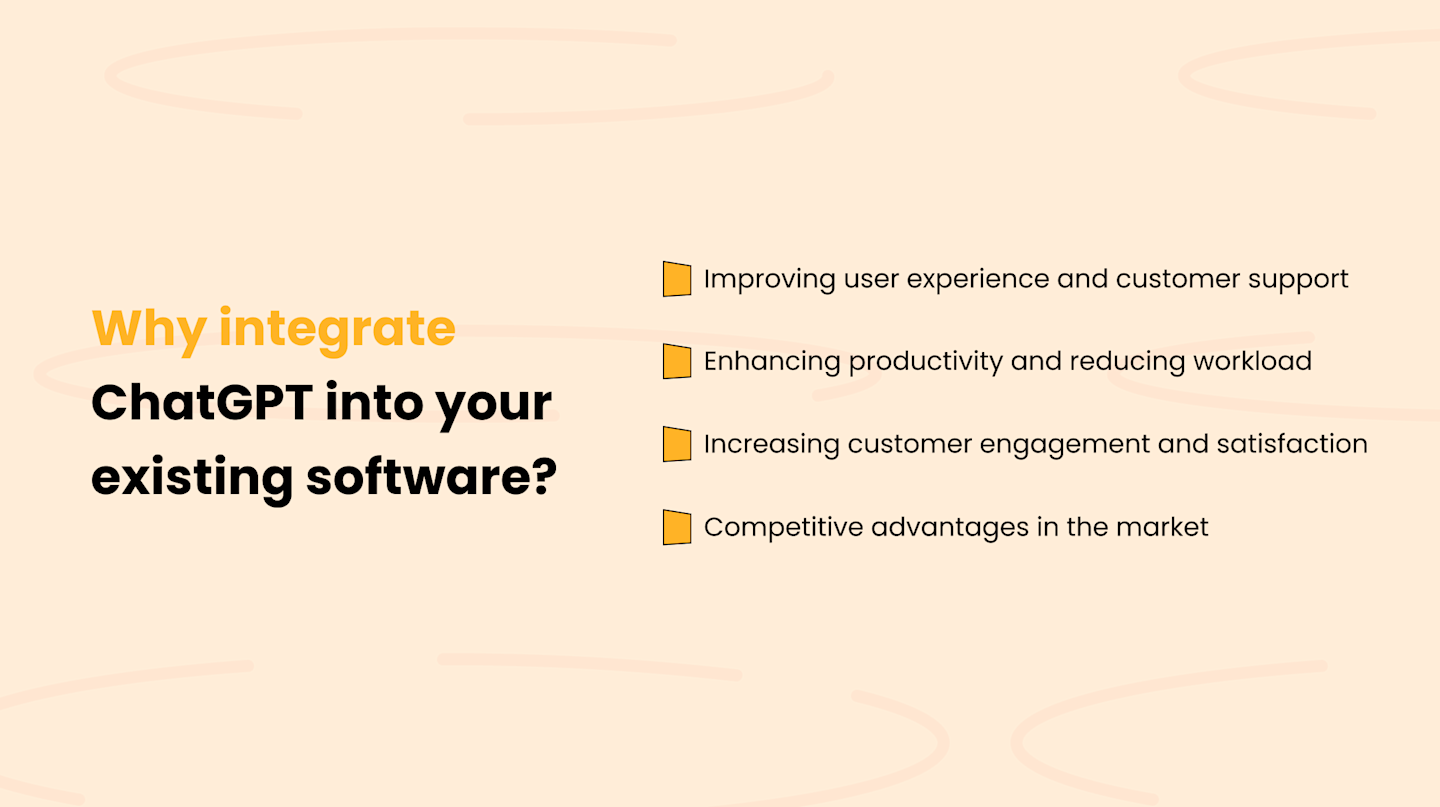 Why integrate ChatGPT into your existing software?

Improving user experience and customer support

Enhancing productivity and reducing workload

Increasing customer engagement and satisfaction

Competitive advantages in the market